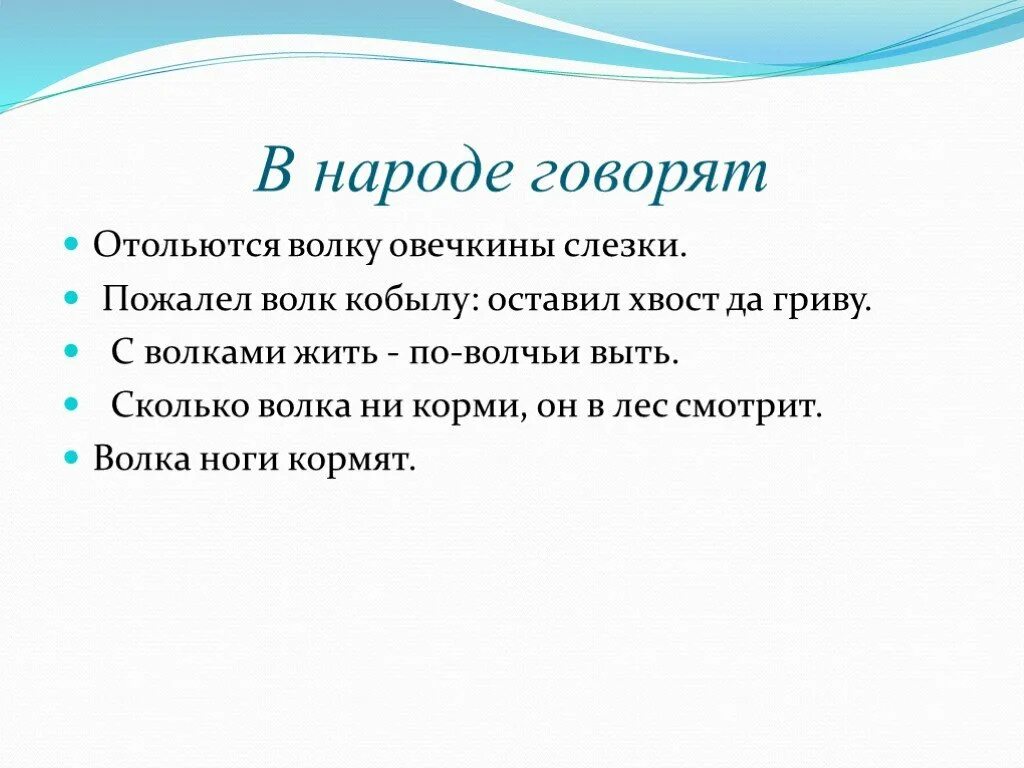 В народе говорят

Отольются волку овечкины слезки.

Пожалел волк кобылу: оставил хвост да гриву.

С волками жить - по-волчьи выть.

Сколько волка ни корми, он в лес смотрит.

Волка ноги кормят.